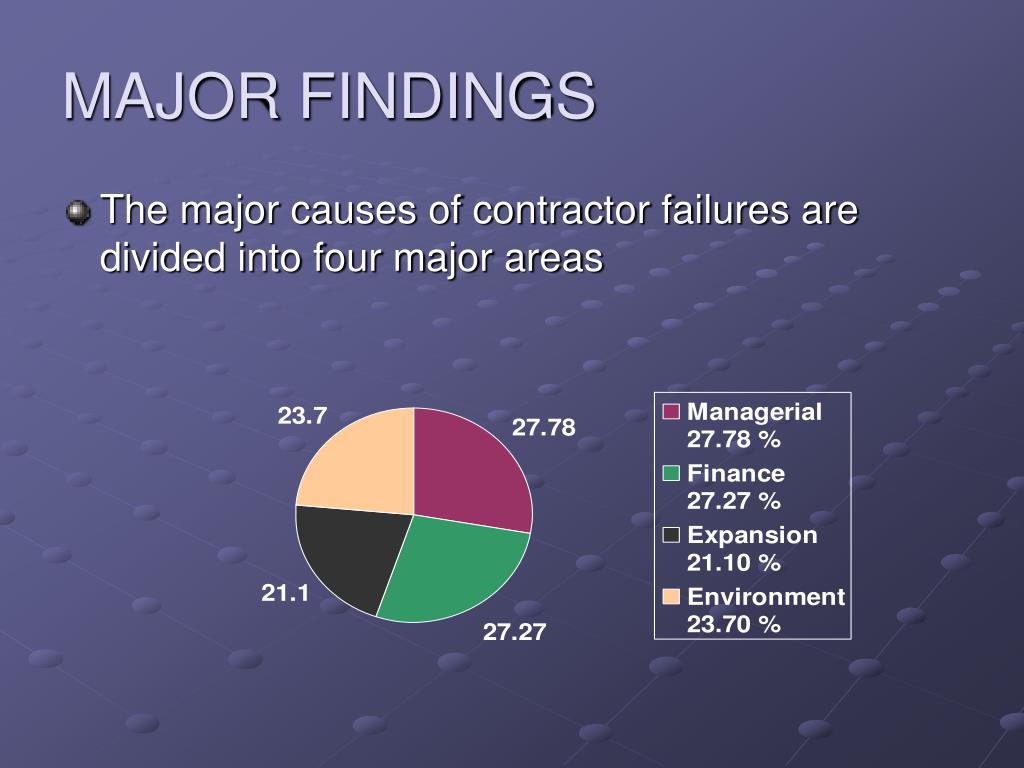 MAJOR FINDINGS

The major causes of contractor failures are divided into four major areas

23.7
27.78
21.1
27.27

Managerial 27.78 %
Finance 27.27 %
Expansion 21.10 %
Environment 23.70 %